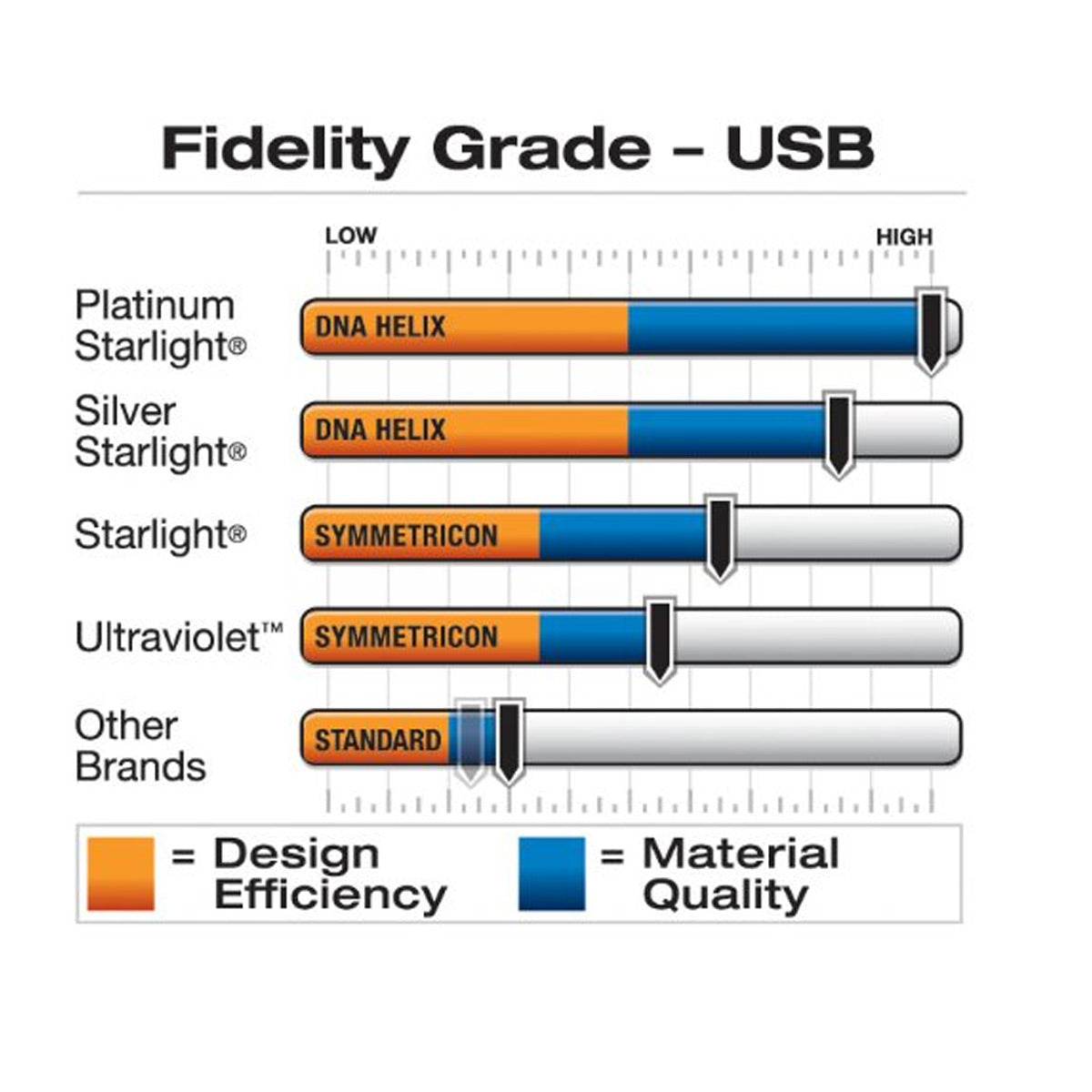 Fidelity Grade – USB

LOW

HIGH

Platinum Starlight®

DNA HELIX

Silver Starlight®

DNA HELIX

Starlight®

SYMMETRICON

Ultraviolet™

SYMMETRICON

Other Brands

STANDARD

= Design Efficiency

= Material Quality